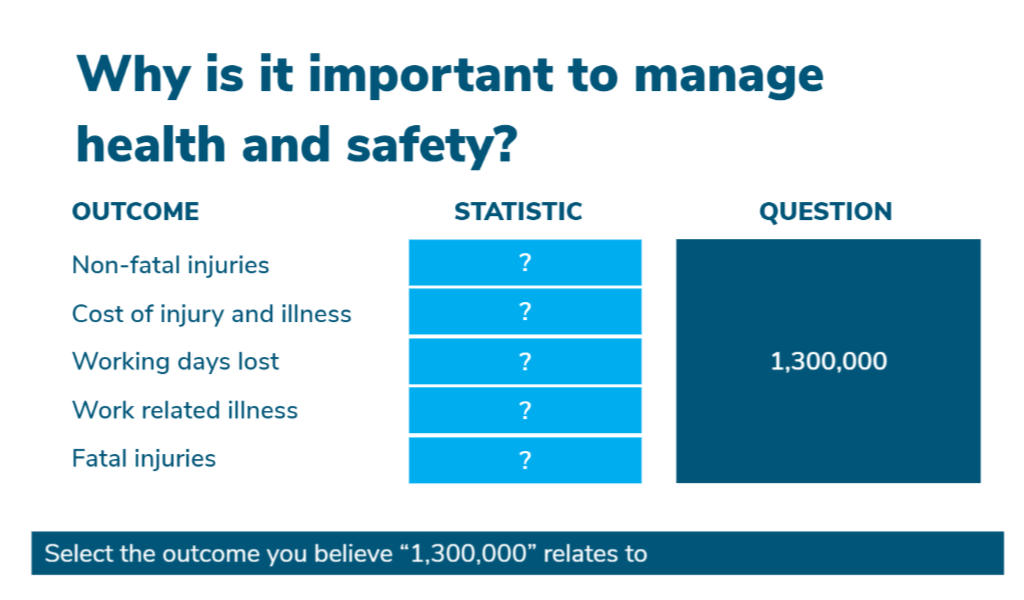 Why is it important to manage health and safety?

| OUTCOME | STATISTIC | QUESTION |
|---|---|---|
| Non-fatal injuries | ? | 1,300,000 |
| Cost of injury and illness | ? | |
| Working days lost | ? | |
| Work related illness | ? | |
| Fatal injuries | ? | |

Select the outcome you believe “1,300,000” relates to